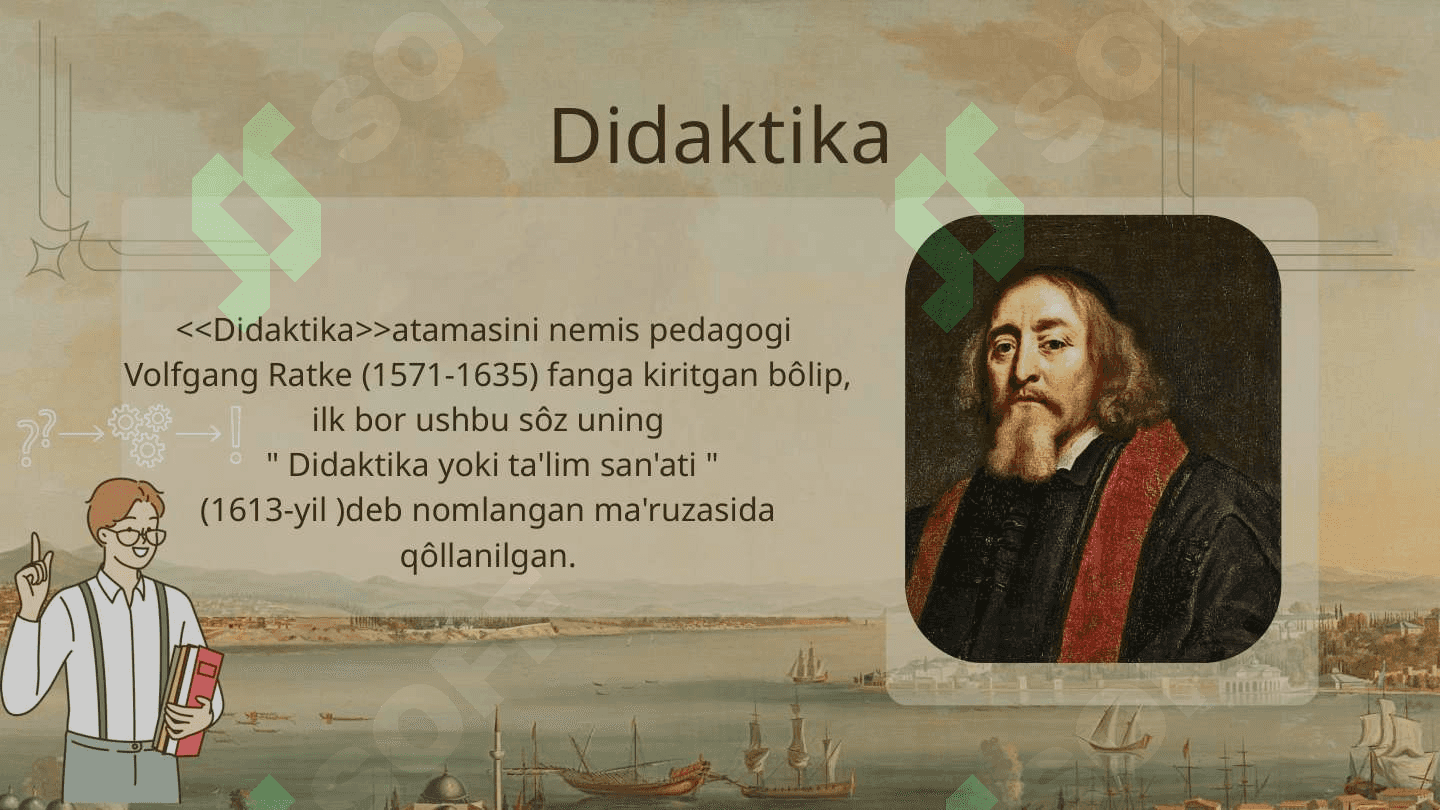 Didaktika

<<Didaktika>>atamasini nemis pedagogi Volfgang Ratke (1571-1635) fanga kiritgan bôlip, ilk bor ushbu sôz uning " Didaktika yoki ta'lim san'ati " (1613-yil )deb nomlangan ma'ruzasida qôllanilgan.